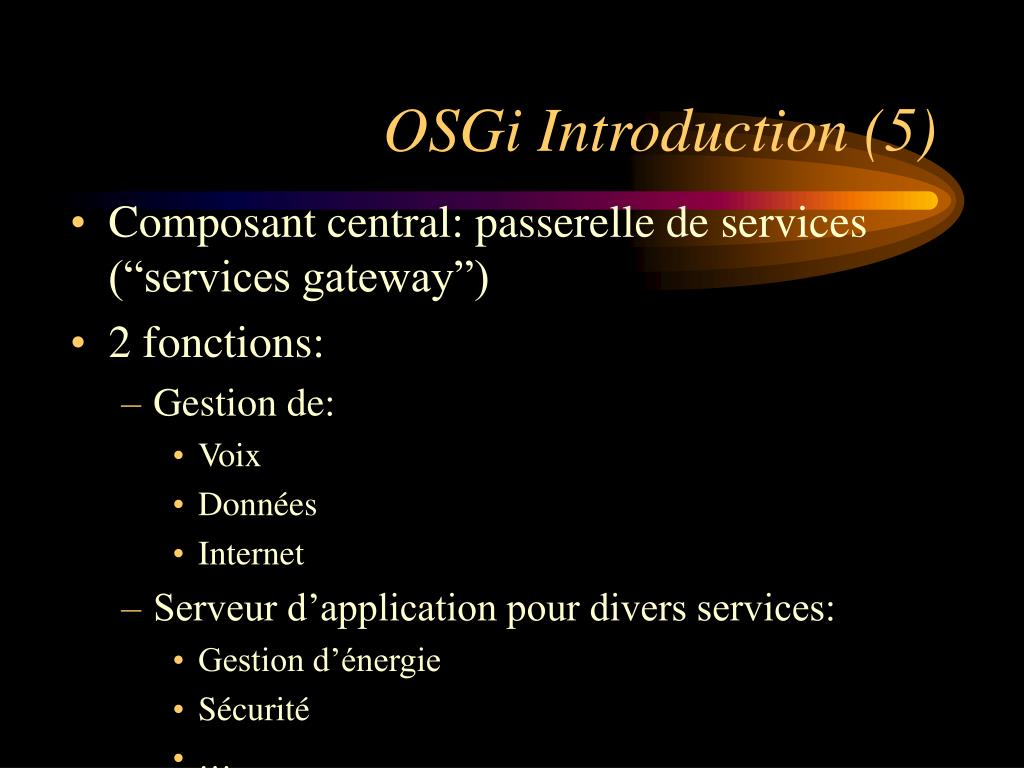 OSGi Introduction (5)

• Composant central: passerelle de services (“services gateway”)
• 2 fonctions:
– Gestion de:
• Voix
• Données
• Internet
– Serveur d’application pour divers services:
• Gestion d’énergie
• Sécurité
• …